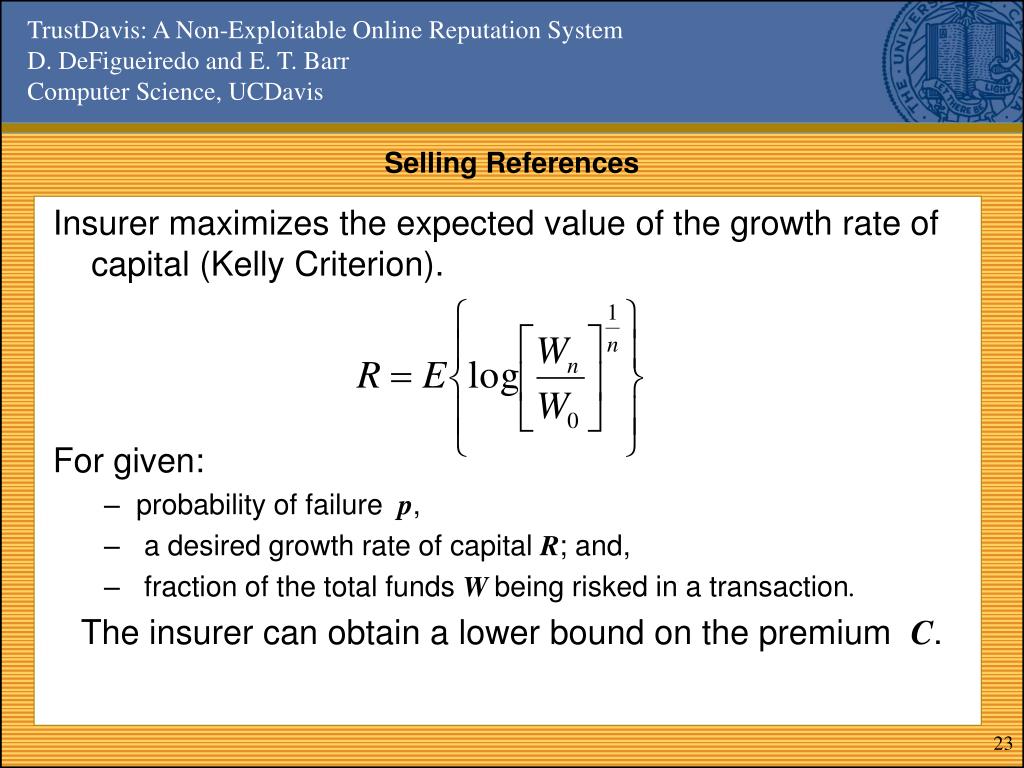 TrustDavis: A Non-Exploitable Online Reputation System
D. DeFigueiredo and E. T. Barr
Computer Science, UCDavis

Selling References

Insurer maximizes the expected value of the growth rate of capital (Kelly Criterion).

$R = E\left\{\log\left[\frac{W_n}{W_0}\right]^{\frac{1}{n}}\right\}$

For given:

– probability of failure $p$,

– a desired growth rate of capital $R$; and,

– fraction of the total funds $W$ being risked in a transaction.

The insurer can obtain a lower bound on the premium $C$.

23